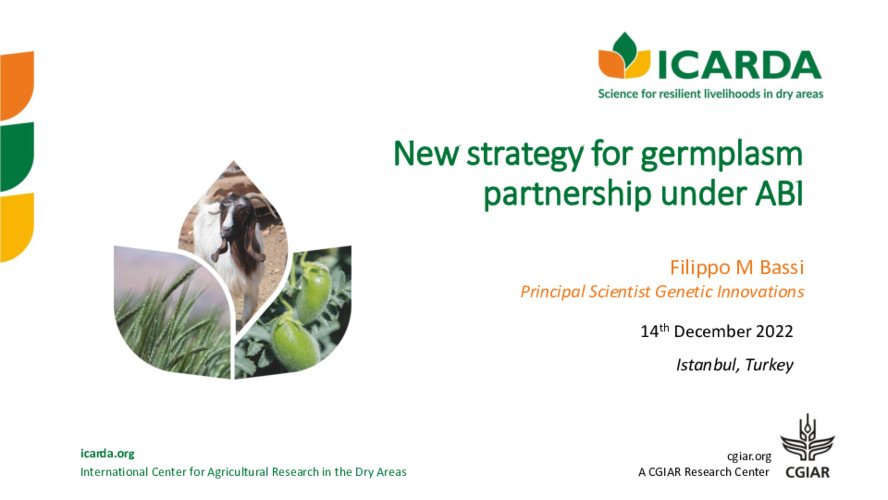 ICARDA
Science for resilient livelihoods in dry areas

New strategy for germplasm partnership under ABI

Filippo M Bassi
Principal Scientist Genetic Innovations

14$^{th}$ December 2022

Istanbul, Turkey

icarda.org
International Center for Agricultural Research in the Dry Areas

cgiar.org
A CGIAR Research Center
CGIAR